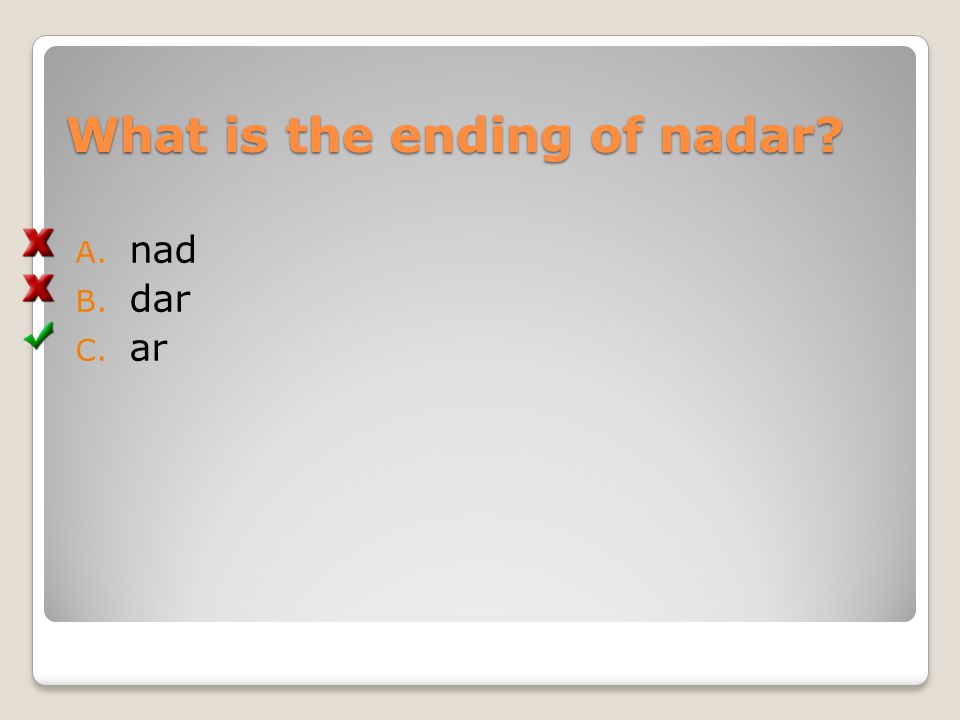 What is the ending of nadar?

A. nad
B. dar
C. ar